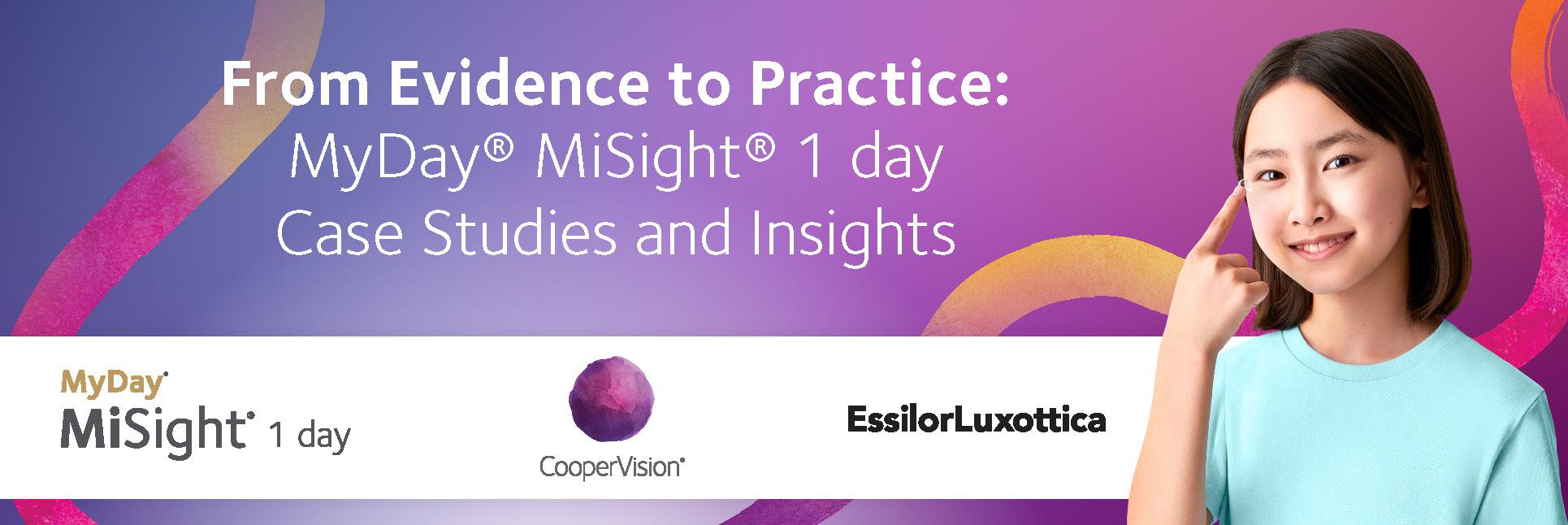 From Evidence to Practice:
MyDay® MiSight® 1 day
Case Studies and Insights

MyDay®
MiSight® 1 day

CooperVision®

EssilorLuxottica